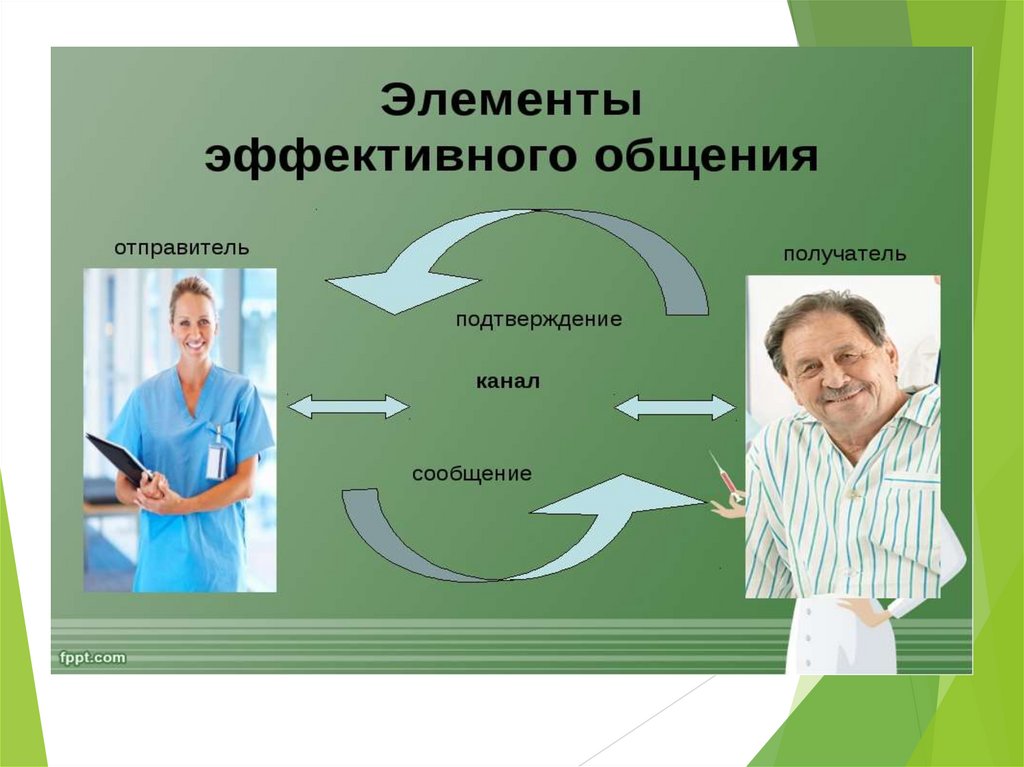 Элементы
эффективного общения

отправитель

получатель

подтверждение

канал

сообщение

fppt.com